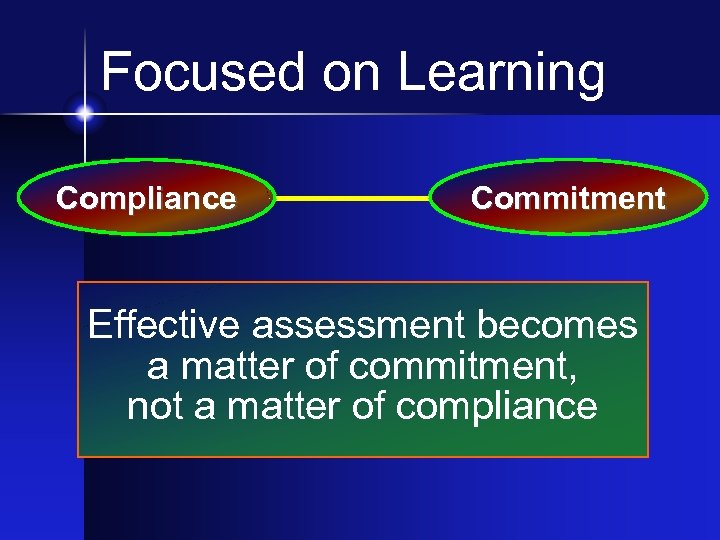 Focused on Learning

Compliance

Commitment

Effective assessment becomes a matter of commitment, not a matter of compliance